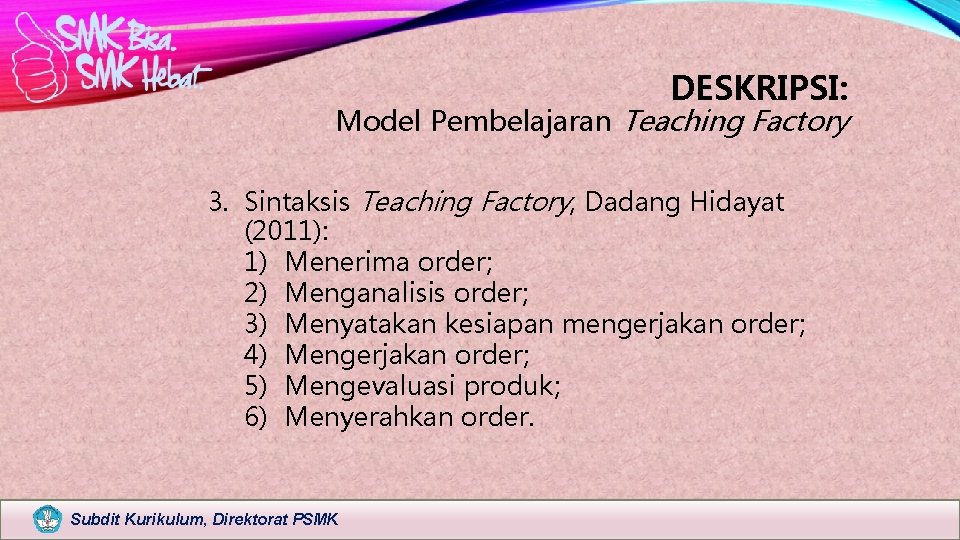 SMK Bisa.
SMK Hebat.

DESKRIPSI:
Model Pembelajaran Teaching Factory

3. Sintaksis Teaching Factory, Dadang Hidayat (2011):
1) Menerima order;
2) Menganalisis order;
3) Menyatakan kesiapan mengerjakan order;
4) Mengerjakan order;
5) Mengevaluasi produk;
6) Menyerahkan order.

Subdit Kurikulum, Direktorat PSMK